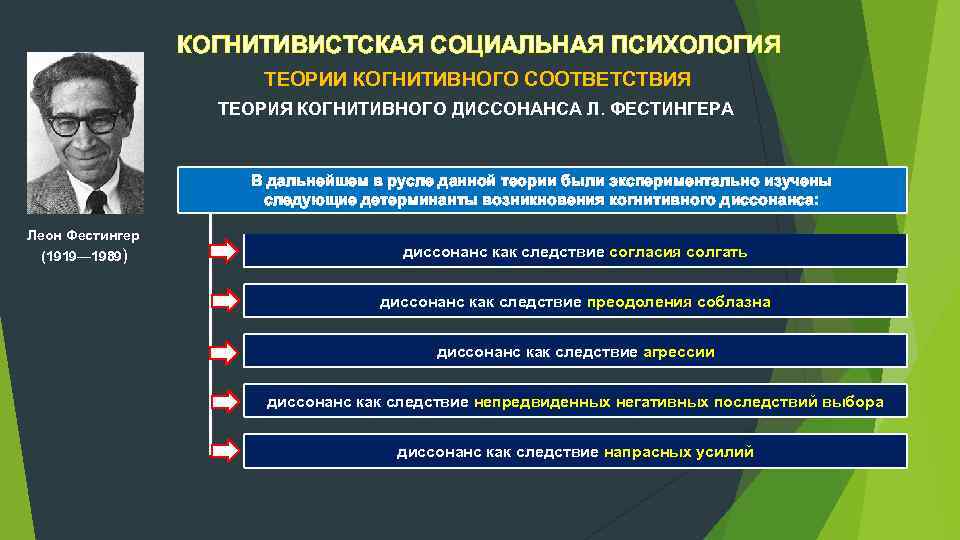 КОГНИТИВИСТСКАЯ СОЦИАЛЬНАЯ ПСИХОЛОГИЯ

ТЕОРИИ КОГНИТИВНОГО СООТВЕТСТВИЯ

ТЕОРИЯ КОГНИТИВНОГО ДИССОНАНСА Л. ФЕСТИНГЕРА

Леон Фестингер (1919—1989)

В дальнейшем в русле данной теории были экспериментально изучены следующие детерминанты возникновения когнитивного диссонанса:

диссонанс как следствие согласия солгать

диссонанс как следствие преодоления соблазна

диссонанс как следствие агрессии

диссонанс как следствие непредвиденных негативных последствий выбора

диссонанс как следствие напрасных усилий